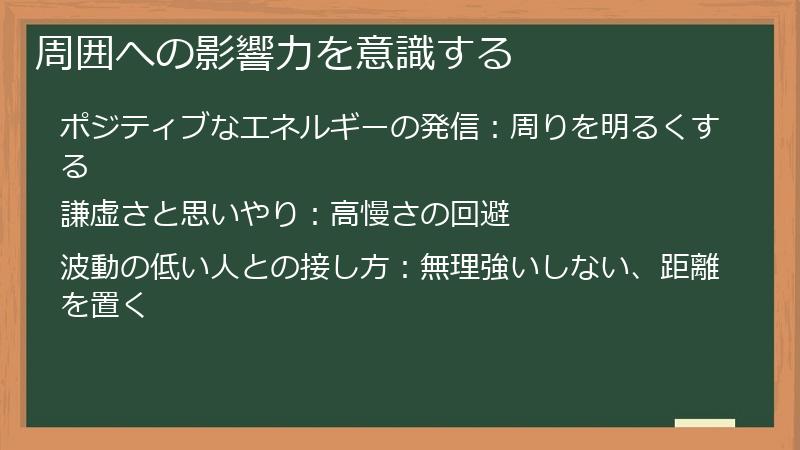 周囲への影響力を意識する

ポジティブなエネルギーの発信：周りを明るくする

謙虚さと思いやり：高慢さの回避

波動の低い人との接し方：無理強いしない、距離を置く